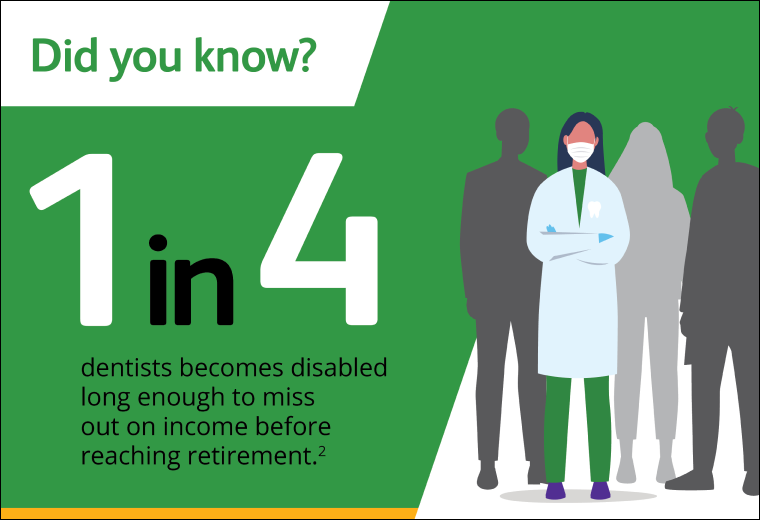 Did you know?

1 in 4

dentists becomes disabled long enough to miss out on income before reaching retirement.$^2$